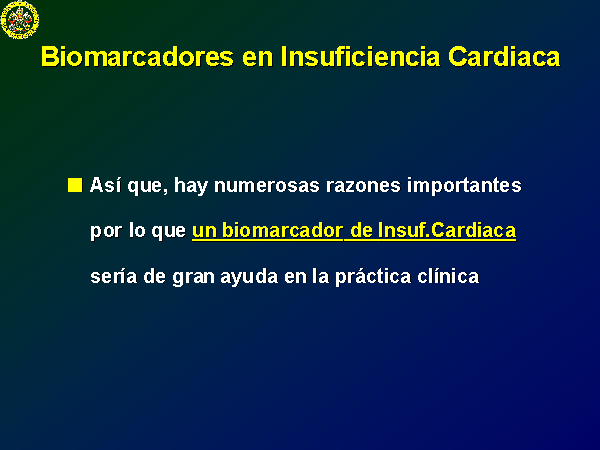 Biomarcadores en Insuficiencia Cardiaca

Así que, hay numerosas razones importantes por lo que un biomarcador de Insuf.Cardiaca sería de gran ayuda en la práctica clínica